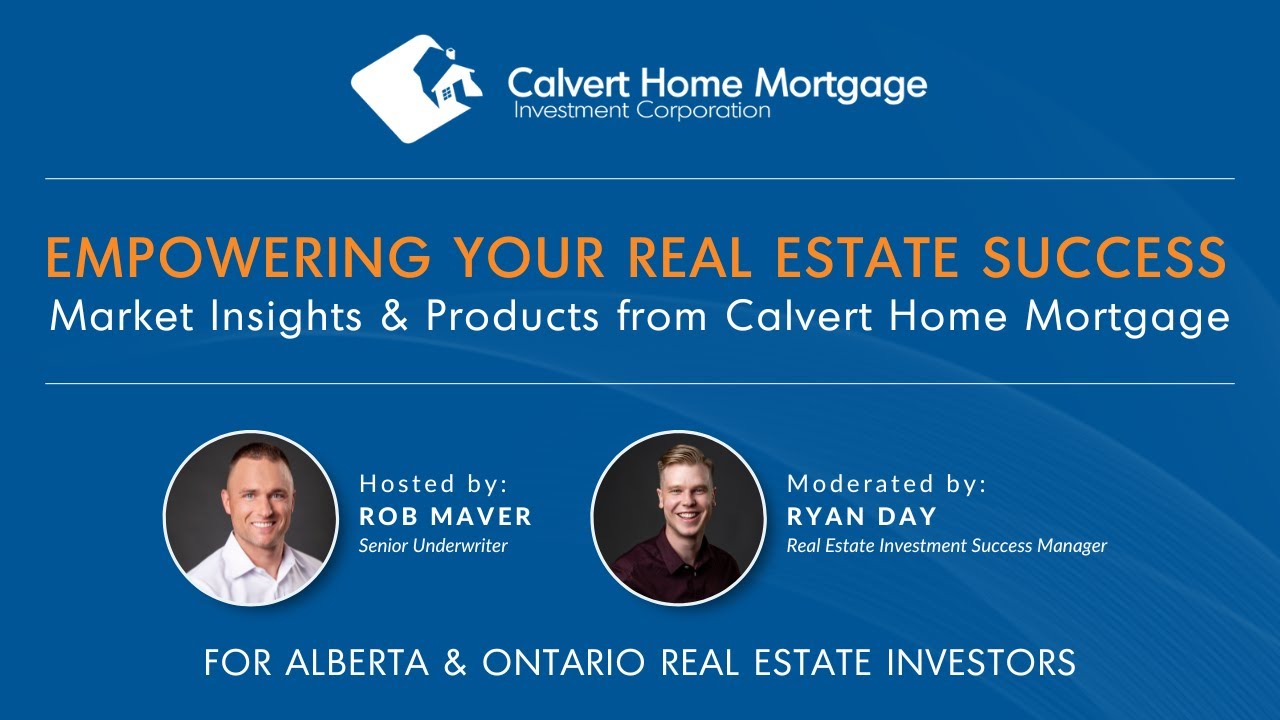 Calvert Home Mortgage
Investment Corporation

EMPOWERING YOUR REAL ESTATE SUCCESS
Market Insights & Products from Calvert Home Mortgage

Hosted by:
ROB MAVER
Senior Underwriter

Moderated by:
RYAN DAY
Real Estate Investment Success Manager

FOR ALBERTA & ONTARIO REAL ESTATE INVESTORS